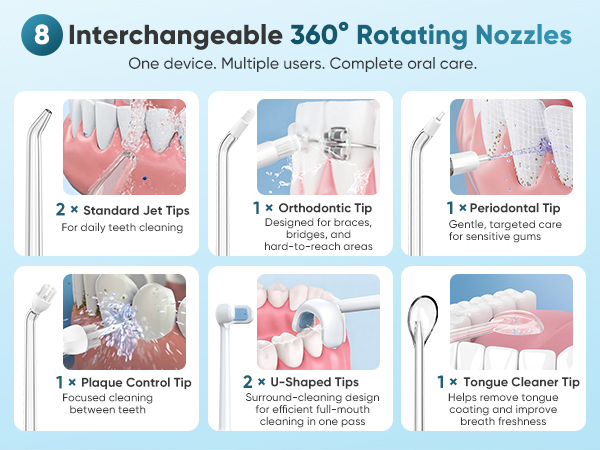 8 Interchangeable 360° Rotating Nozzles
One device. Multiple users. Complete oral care.

2 × Standard Jet Tips
For daily teeth cleaning

1 × Orthodontic Tip
Designed for braces, bridges, and hard-to-reach areas

1 × Periodontal Tip
Gentle, targeted care for sensitive gums

1 × Plaque Control Tip
Focused cleaning between teeth

2 × U-Shaped Tips
Surround-cleaning design for efficient full-mouth cleaning in one pass

1 × Tongue Cleaner Tip
Helps remove tongue coating and improve breath freshness